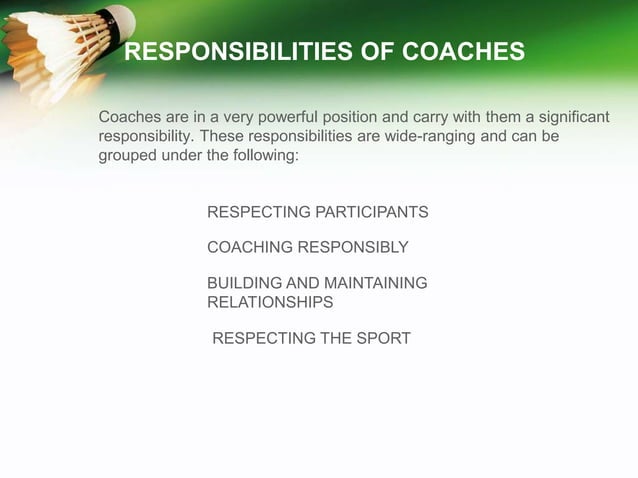 RESPONSIBILITIES OF COACHES

Coaches are in a very powerful position and carry with them a significant responsibility. These responsibilities are wide-ranging and can be grouped under the following:

RESPECTING PARTICIPANTS

COACHING RESPONSIBLY

BUILDING AND MAINTAINING RELATIONSHIPS

RESPECTING THE SPORT